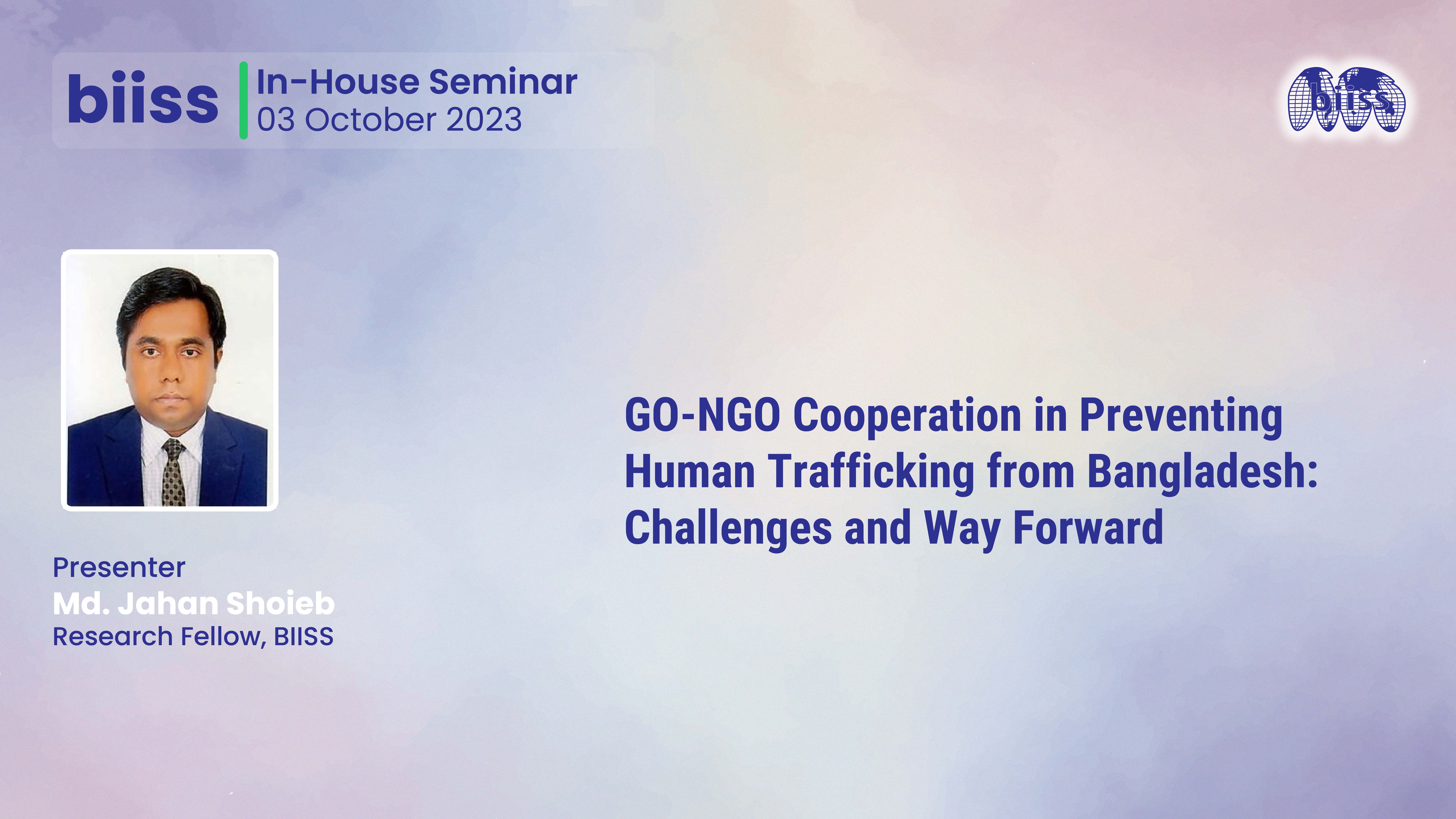 biiss

In-House Seminar
03 October 2023

biiss

GO-NGO Cooperation in Preventing Human Trafficking from Bangladesh: Challenges and Way Forward

Presenter
Md. Jahan Shoieb
Research Fellow, BIISS